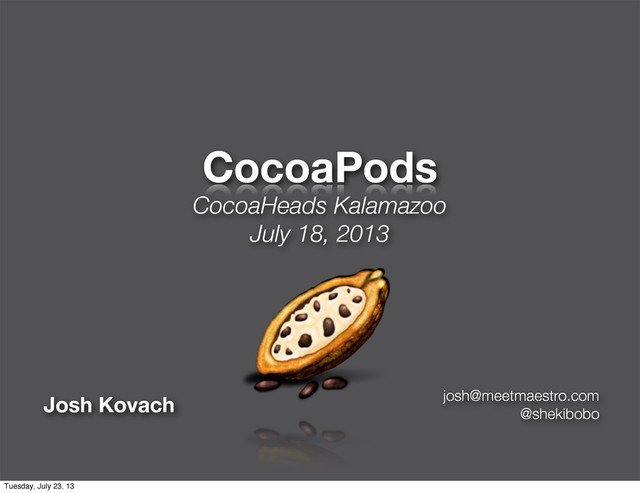 CocoaPods

CocoaHeads Kalamazoo
July 18, 2013

Josh Kovach

josh@meetmaestro.com
@shekibobo

Tuesday, July 23, 13